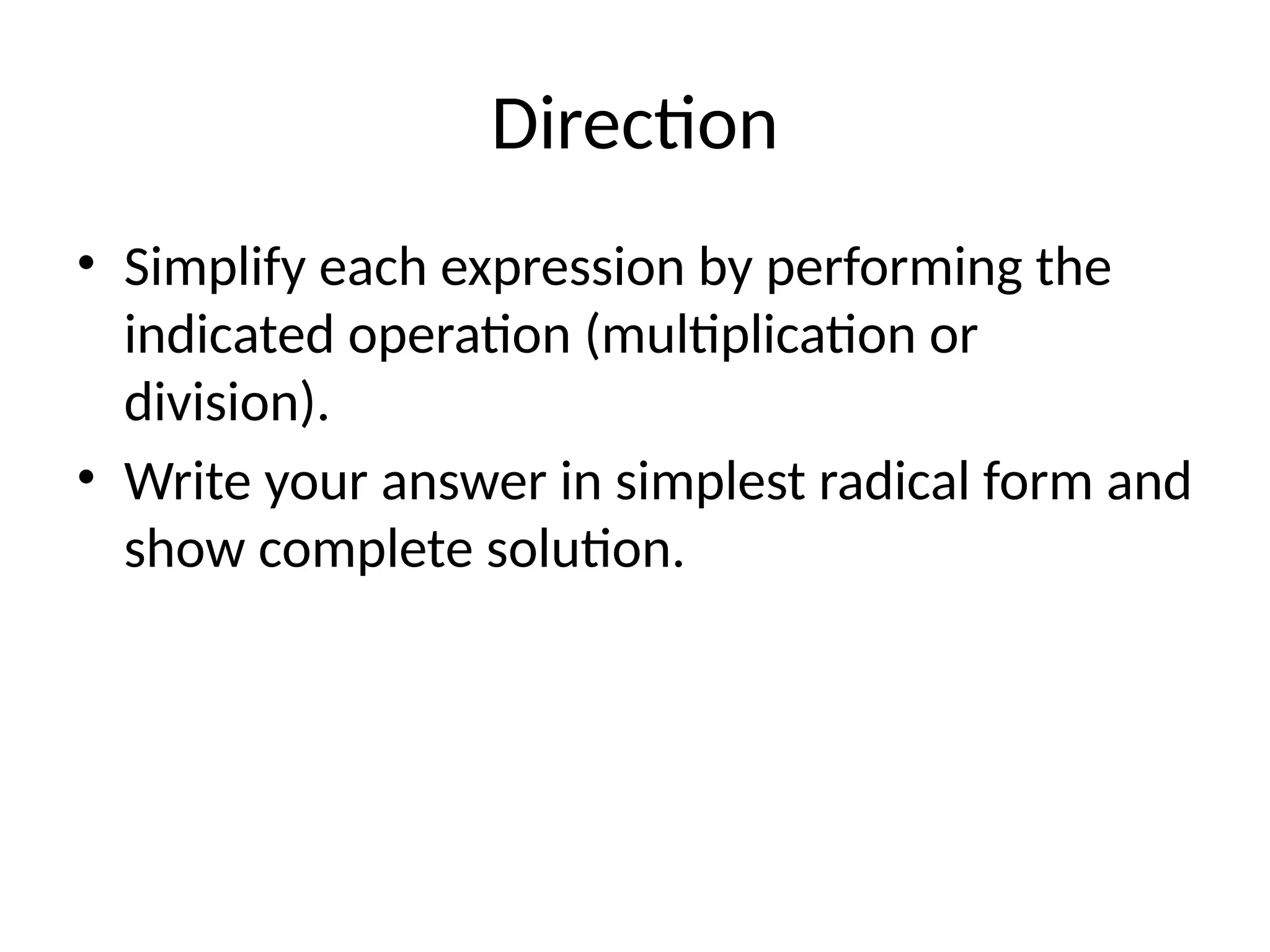 Direction

• Simplify each expression by performing the indicated operation (multiplication or division).
• Write your answer in simplest radical form and show complete solution.